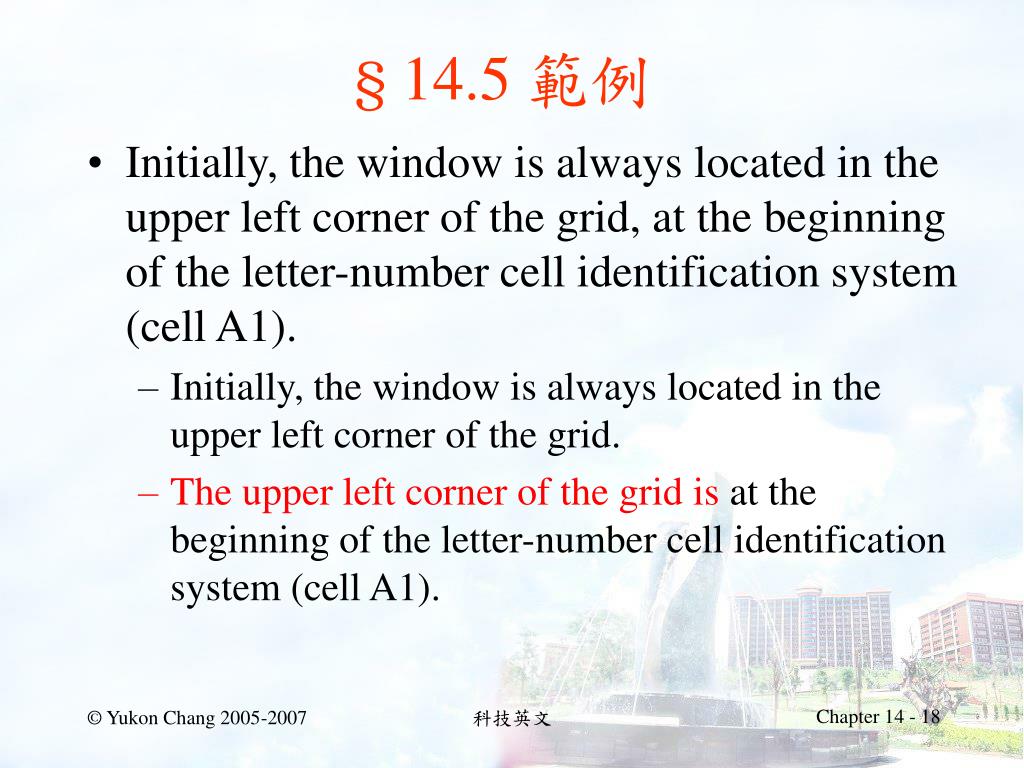 § 14.5 範例

• Initially, the window is always located in the upper left corner of the grid, at the beginning of the letter-number cell identification system (cell A1).

– Initially, the window is always located in the upper left corner of the grid.

– The upper left corner of the grid is at the beginning of the letter-number cell identification system (cell A1).

© Yukon Chang 2005-2007

科技英文

Chapter 14 - 18